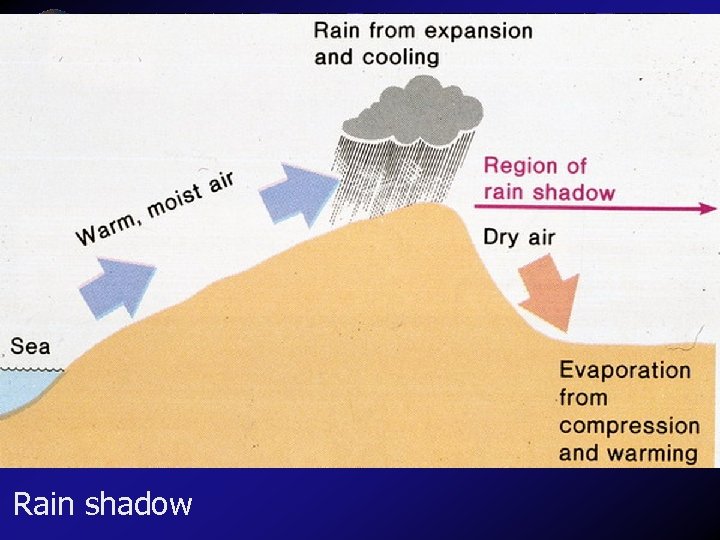 Rain from expansion and cooling

Warm, moist air

Region of rain shadow

Dry air

Sea

Evaporation from compression and warming

Rain shadow